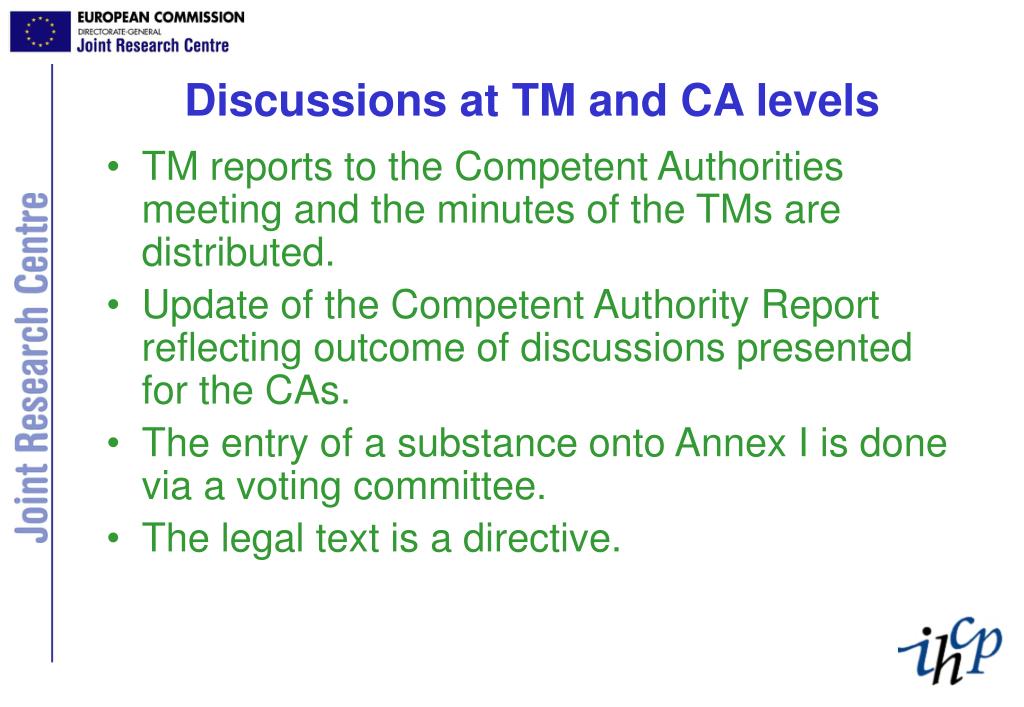 EUROPEAN COMMISSION
DIRECTORATE-GENERAL
Joint Research Centre

Joint Research Centre

Discussions at TM and CA levels

• TM reports to the Competent Authorities meeting and the minutes of the TMs are distributed.
• Update of the Competent Authority Report reflecting outcome of discussions presented for the CAs.
• The entry of a substance onto Annex I is done via a voting committee.
• The legal text is a directive.

ihcp